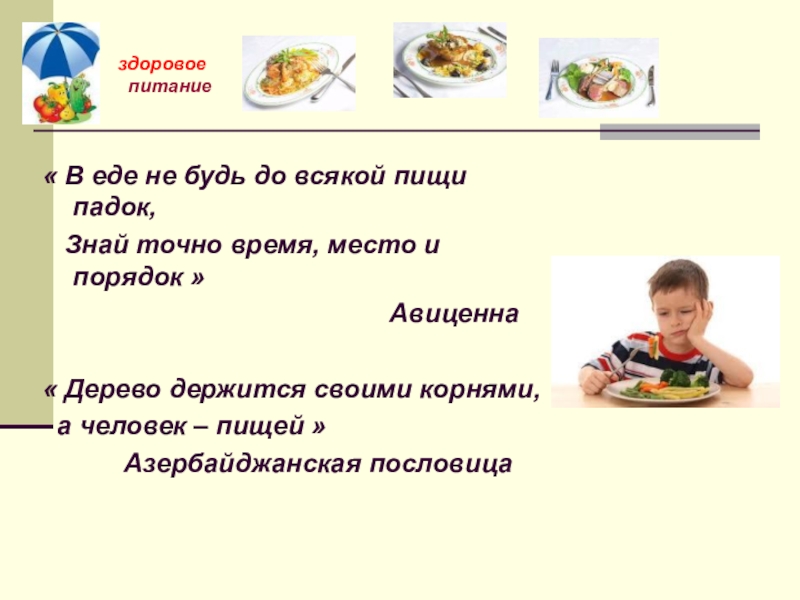 здоровое
питание

« В еде не будь до всякой пищи падок,
Знай точно время, место и порядок »
Авиценна

« Дерево держится своими корнями, а человек – пищей »
Азербайджанская пословица